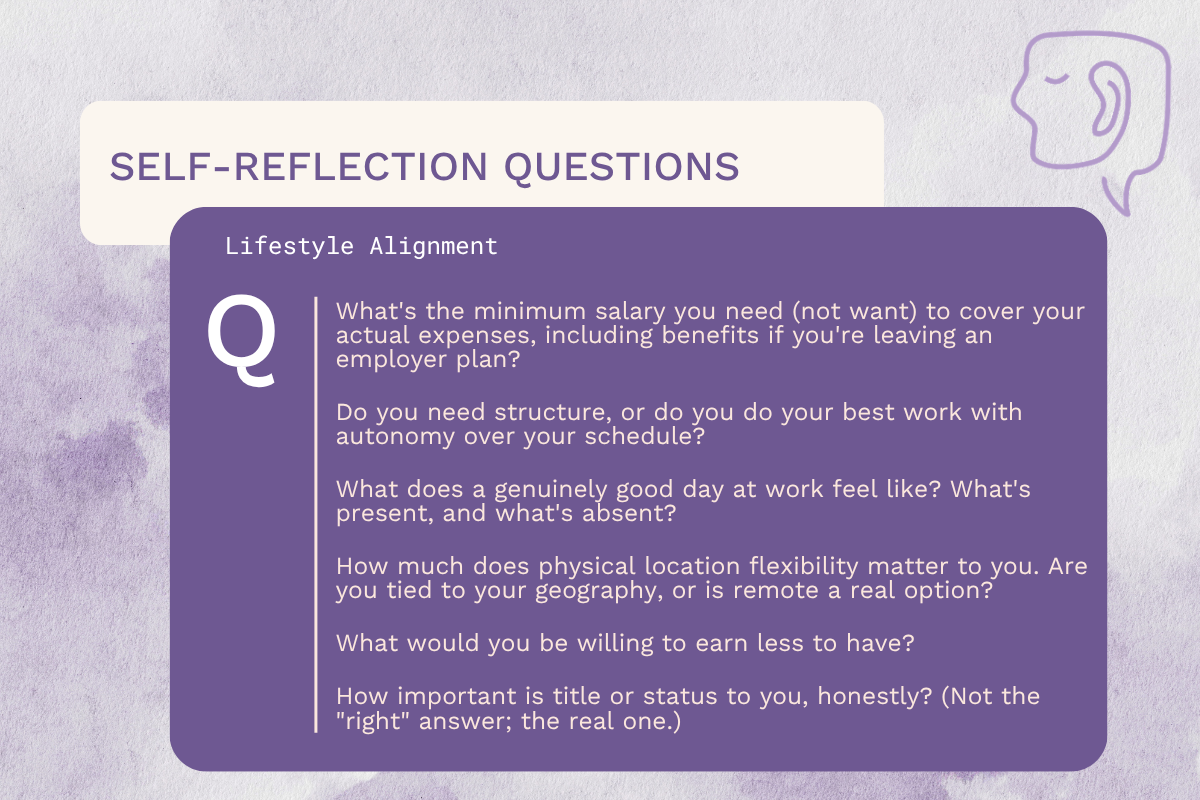 SELF-REFLECTION QUESTIONS

Lifestyle Alignment

Q

What's the minimum salary you need (not want) to cover your actual expenses, including benefits if you're leaving an employer plan?

Do you need structure, or do you do your best work with autonomy over your schedule?

What does a genuinely good day at work feel like? What's present, and what's absent?

How much does physical location flexibility matter to you. Are you tied to your geography, or is remote a real option?

What would you be willing to earn less to have?

How important is title or status to you, honestly? (Not the "right" answer; the real one.)